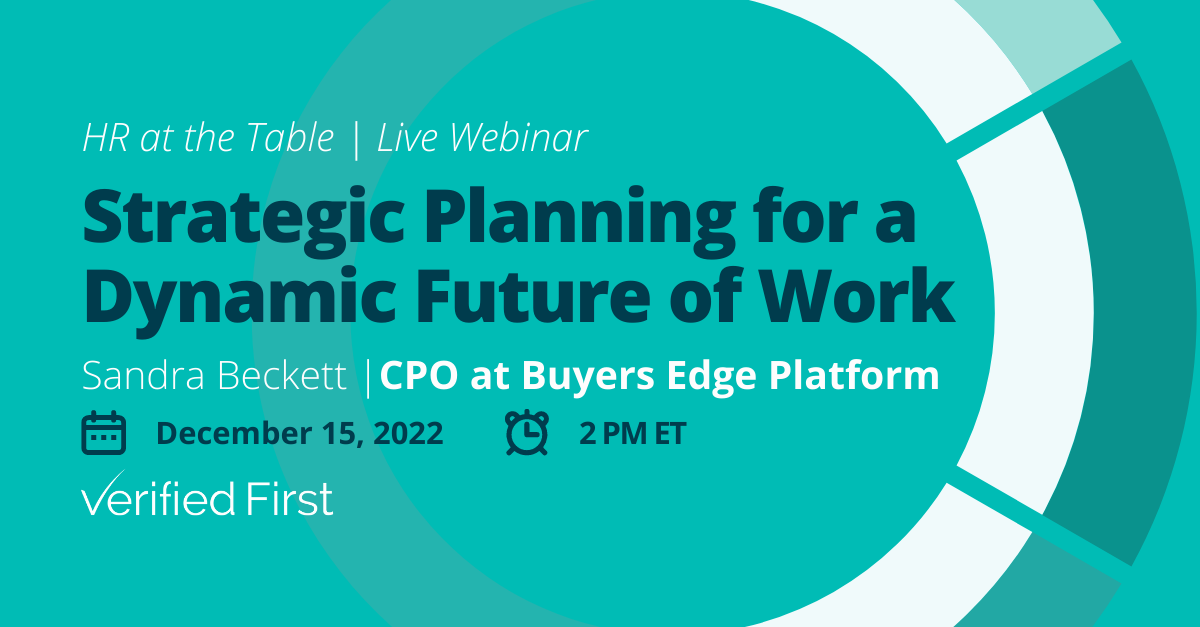 HR at the Table | Live Webinar

Strategic Planning for a Dynamic Future of Work

Sandra Beckett | CPO at Buyers Edge Platform

December 15, 2022

2 PM ET

Verified First